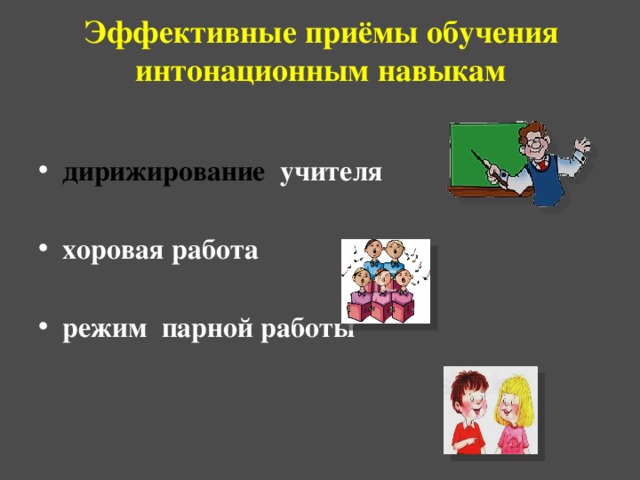 Эффективные приёмы обучения интонационным навыкам

• дирижирование учителя

• хоровая работа

• режим парной работы